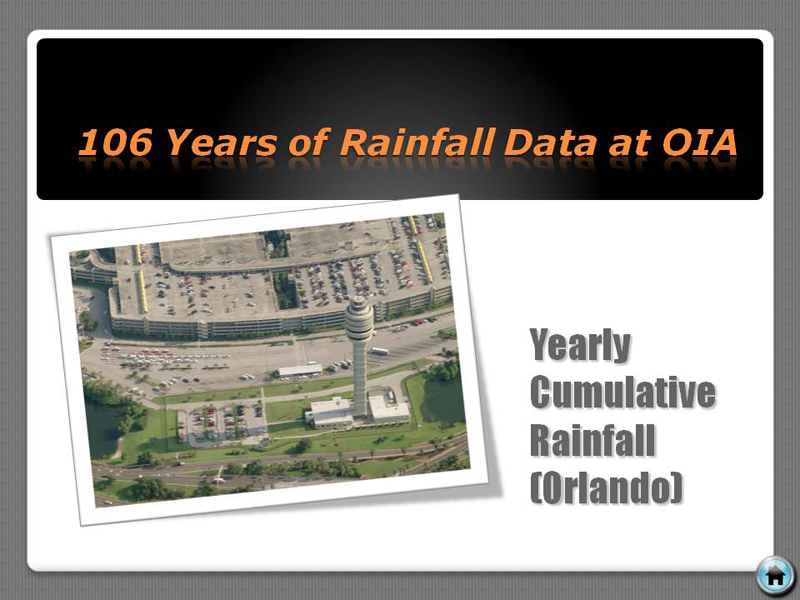 106 Years of Rainfall Data at OIA

Yearly Cumulative Rainfall (Orlando)